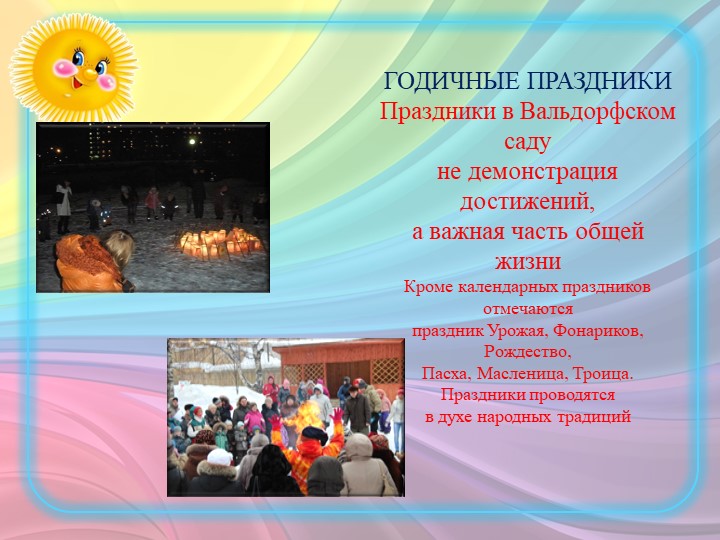 ГОДИЧНЫЕ ПРАЗДНИКИ

Праздники в Вальдорфском саду не демонстрация достижений, а важная часть общей жизни

Кроме календарных праздников отмечаются праздник Урожая, Фонариков, Рождество, Пасха, Масленица, Троица. Праздники проводятся в духе народных традиций